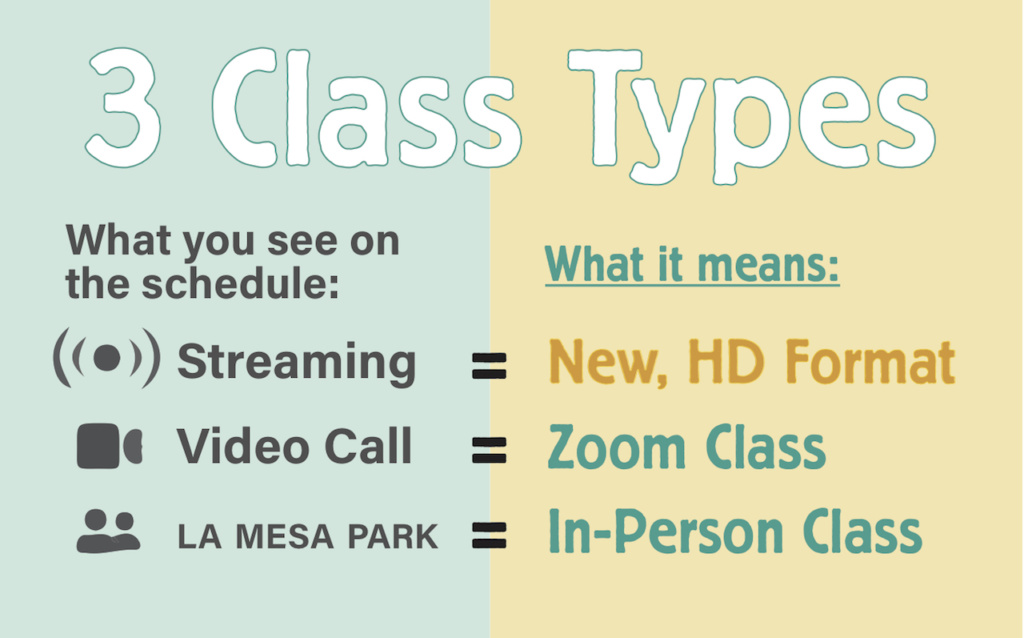 3 Class Types

What you see on the schedule:

What it means:

Streaming = New, HD Format

Video Call = Zoom Class

LA MESA PARK = In-Person Class